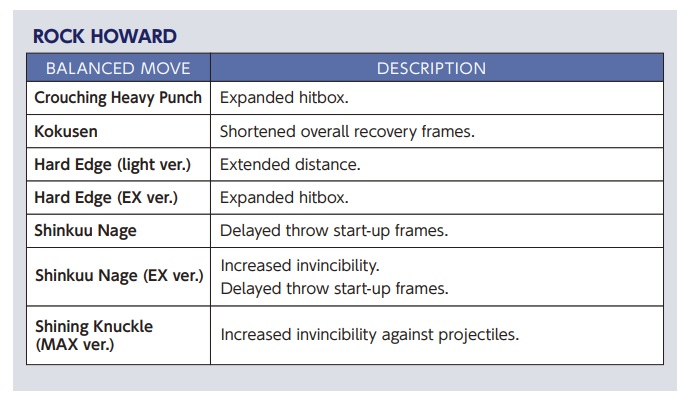 ROCK HOWARD

| BALANCED MOVE | DESCRIPTION |
|---|---|
| Crouching Heavy Punch | Expanded hitbox. |
| Kokusen | Shortened overall recovery frames. |
| Hard Edge (light ver.) | Extended distance. |
| Hard Edge (EX ver.) | Expanded hitbox. |
| Shinkuu Nage | Delayed throw start-up frames. |
| Shinkuu Nage (EX ver.) | Increased invincibility. Delayed throw start-up frames. |
| Shining Knuckle (MAX ver.) | Increased invincibility against projectiles. |